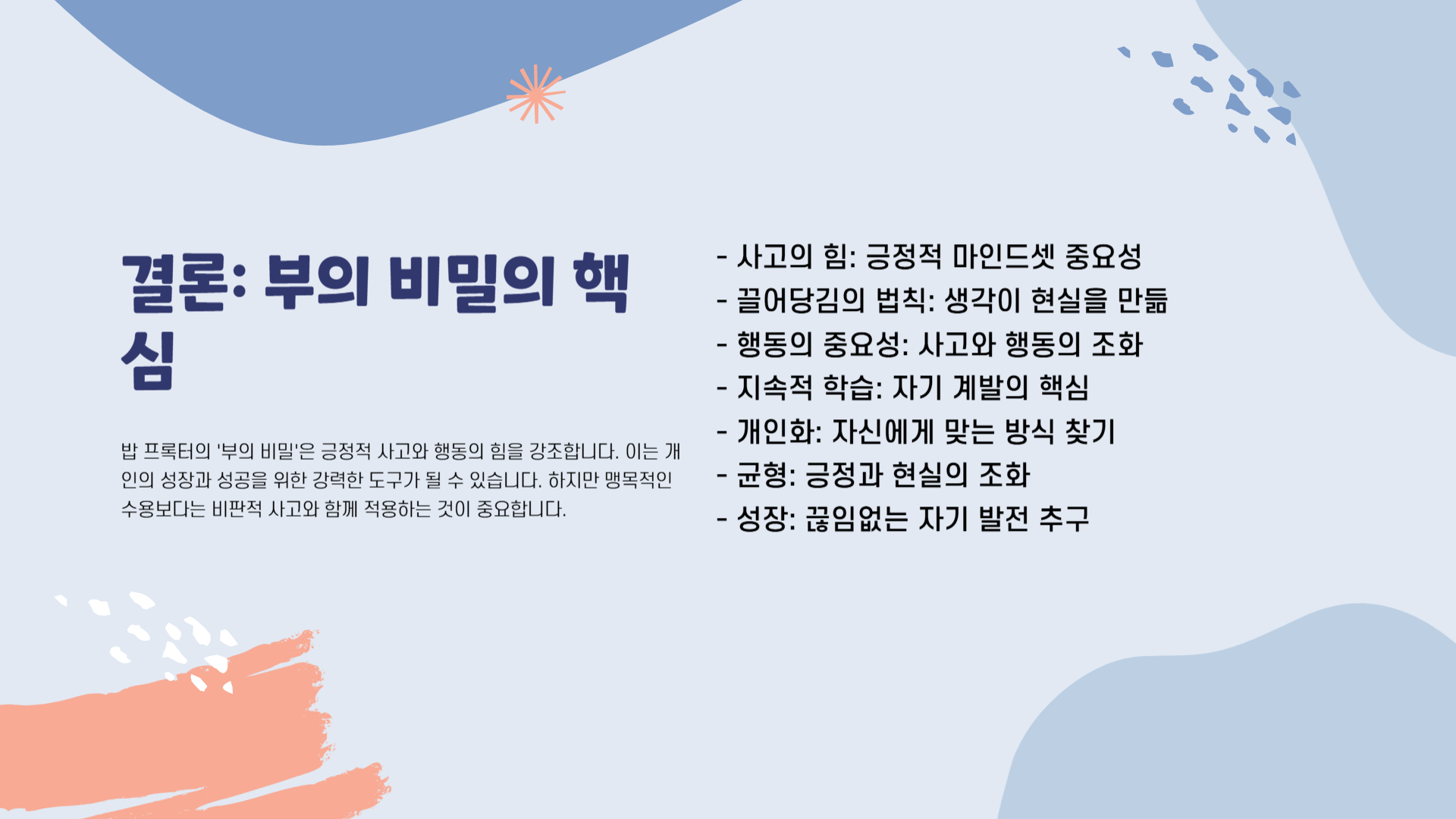 결론: 부의 비밀의 핵심

밥 프록터의 '부의 비밀'은 긍정적 사고와 행동의 힘을 강조합니다. 이는 개인의 성장과 성공을 위한 강력한 도구가 될 수 있습니다. 하지만 맹목적인 수용보다는 비판적 사고와 함께 적용하는 것이 중요합니다.

- 사고의 힘: 긍정적 마인드셋 중요성
- 끌어당김의 법칙: 생각이 현실을 만듦
- 행동의 중요성: 사고와 행동의 조화
- 지속적 학습: 자기 계발의 핵심
- 개인화: 자신에게 맞는 방식 찾기
- 균형: 긍정과 현실의 조화
- 성장: 끊임없는 자기 발전 추구